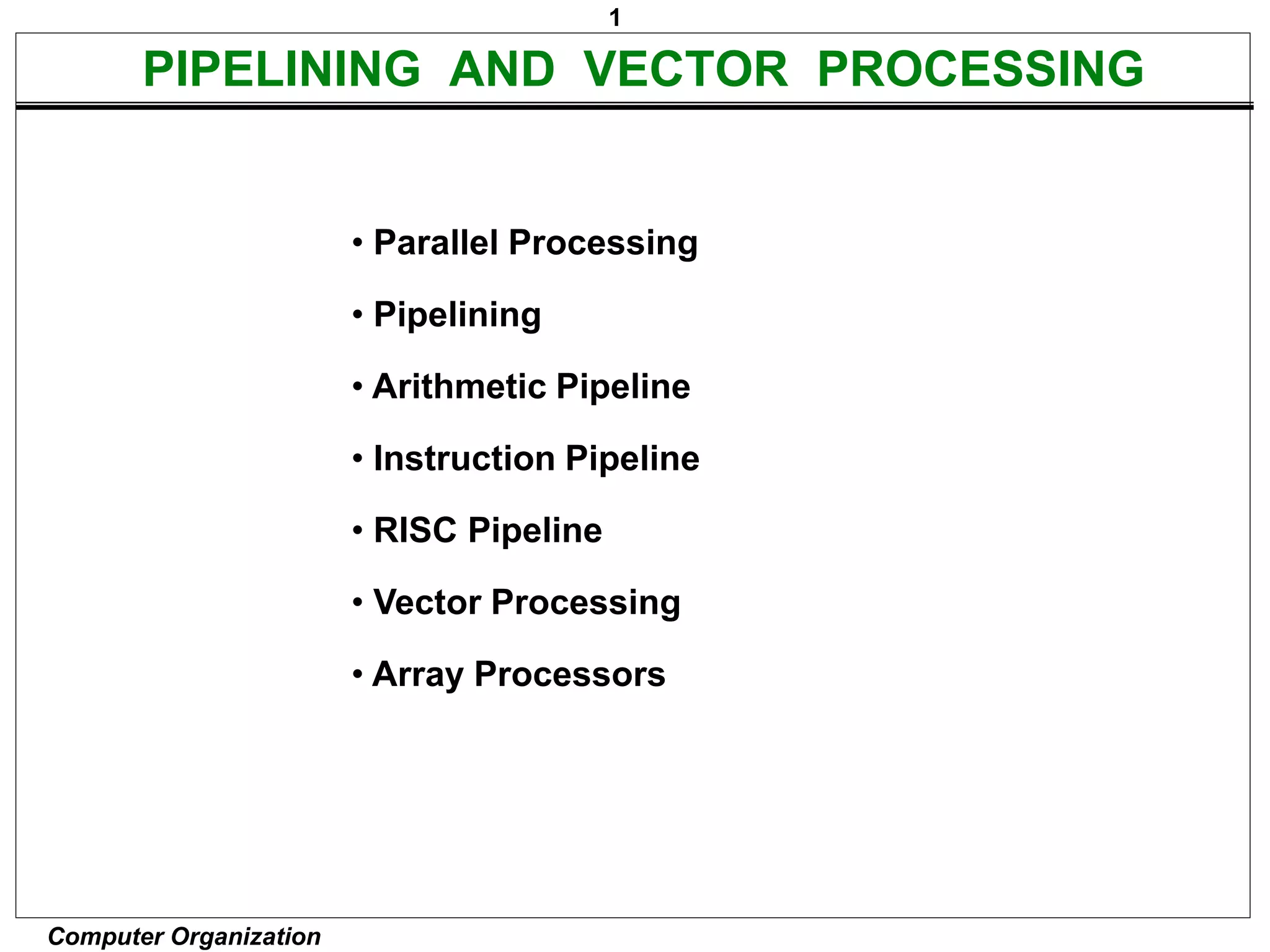 1

PIPELINING AND VECTOR PROCESSING

• Parallel Processing

• Pipelining

• Arithmetic Pipeline

• Instruction Pipeline

• RISC Pipeline

• Vector Processing

• Array Processors

Computer Organization